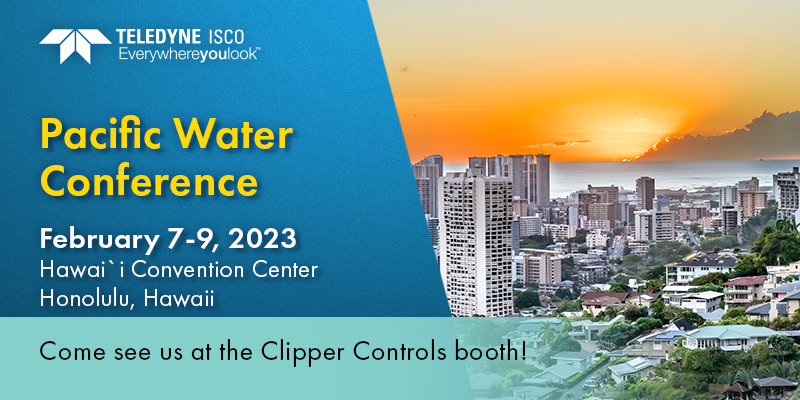 TELEDYNE ISCO
Everywhereyoulook™

Pacific Water Conference

February 7-9, 2023
Hawai`i Convention Center
Honolulu, Hawaii

Come see us at the Clipper Controls booth!